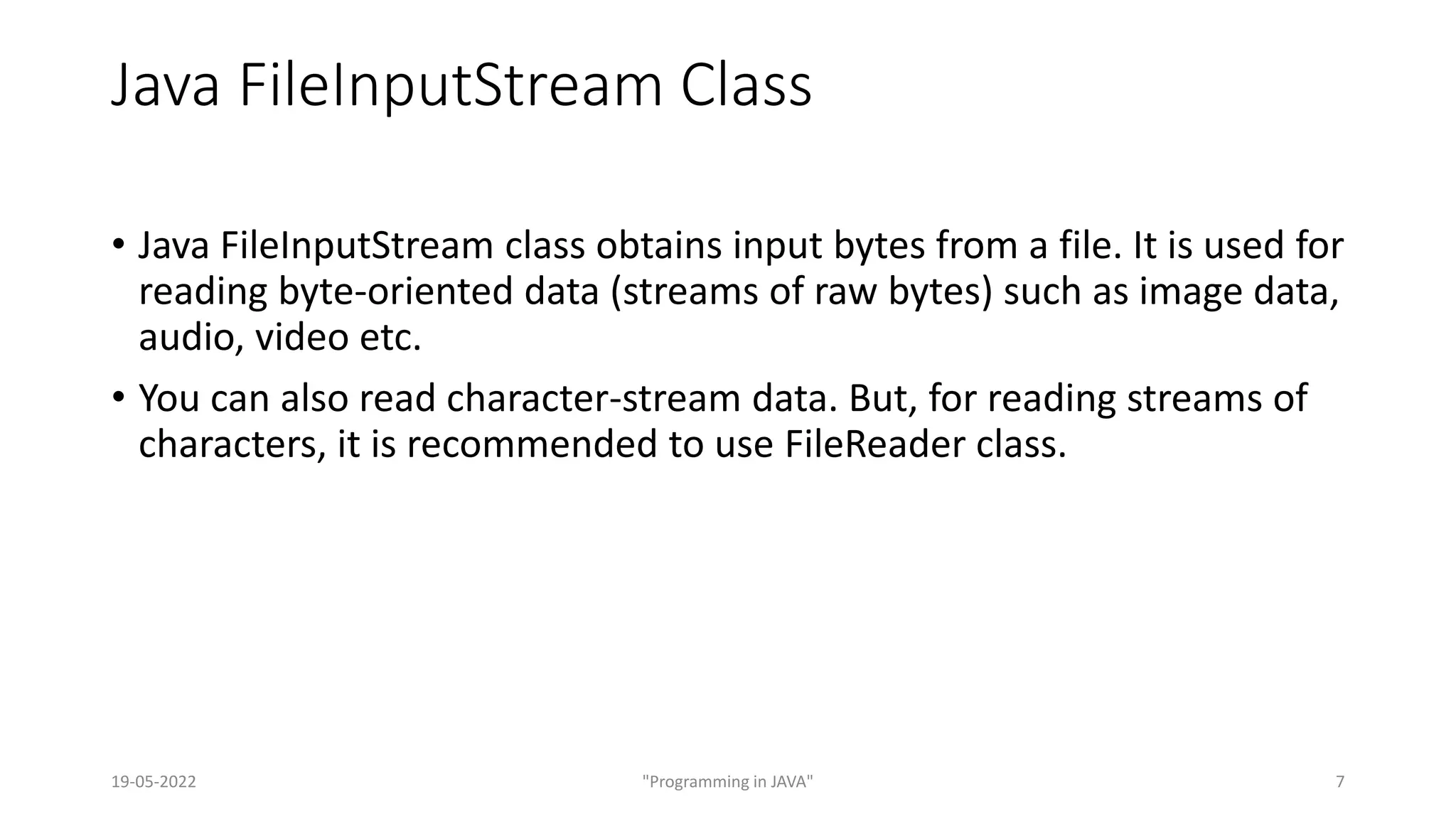 Java FileInputStream Class

• Java FileInputStream class obtains input bytes from a file. It is used for reading byte-oriented data (streams of raw bytes) such as image data, audio, video etc.

• You can also read character-stream data. But, for reading streams of characters, it is recommended to use FileReader class.

19-05-2022 "Programming in JAVA" 7